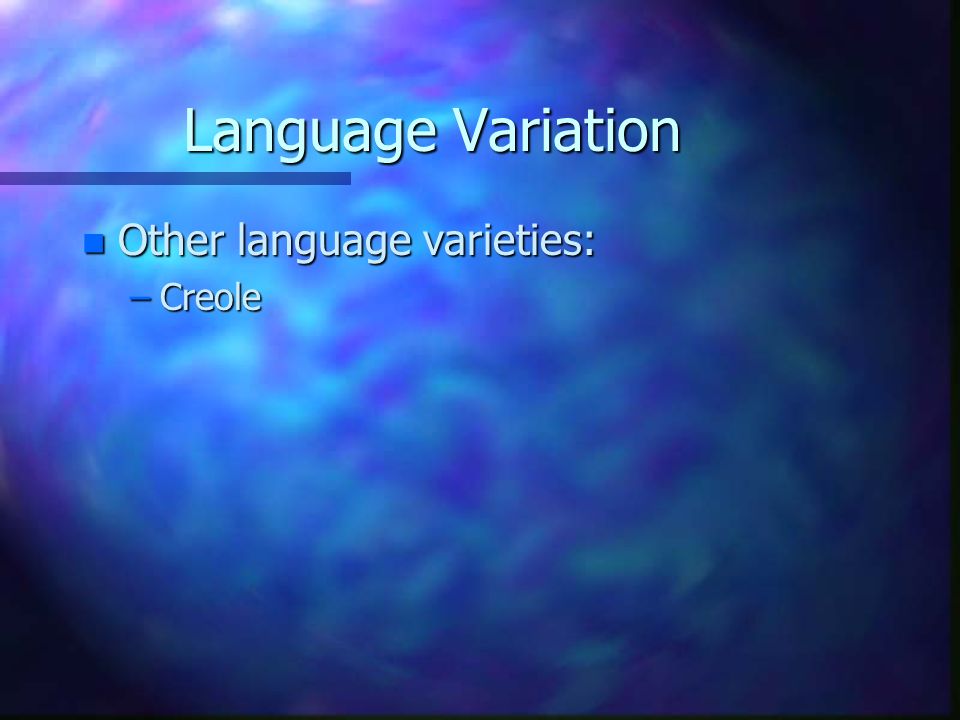 Language Variation

Other language varieties:
– Creole